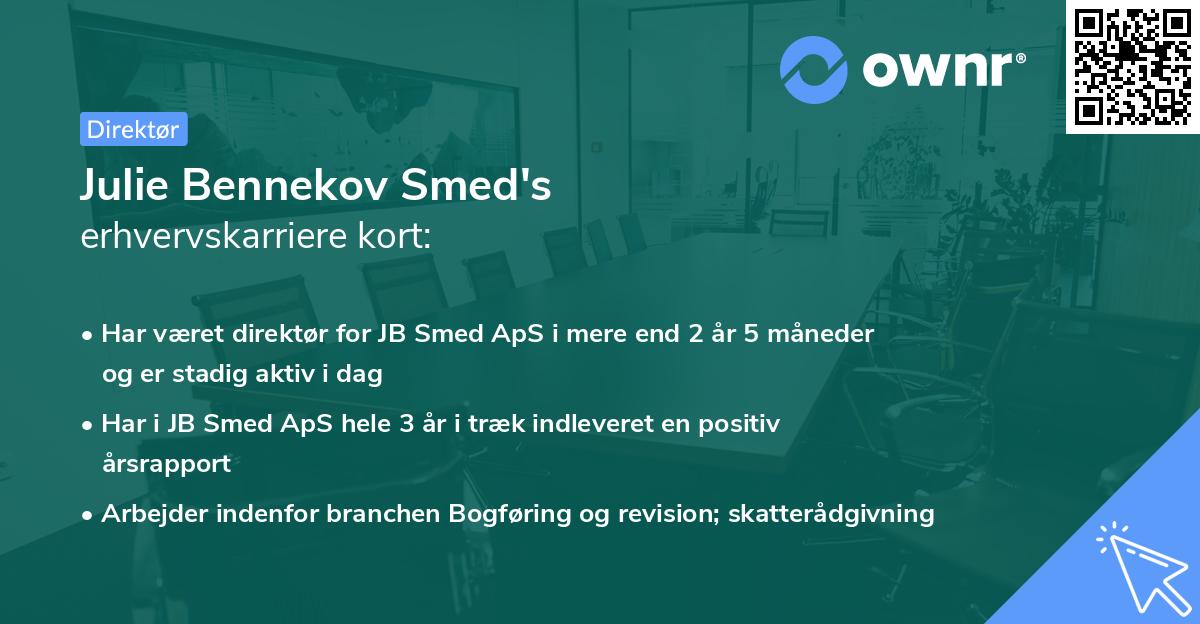 ownr®

Direktør

Julie Bennekov Smed's
erhvervskarriere kort:

• Har været direktør for JB Smed ApS i mere end 2 år 5 måneder og er stadig aktiv i dag
• Har i JB Smed ApS hele 3 år i træk indleveret en positiv årsrapport
• Arbejder indenfor branchen Bogføring og revision; skatterådgivning